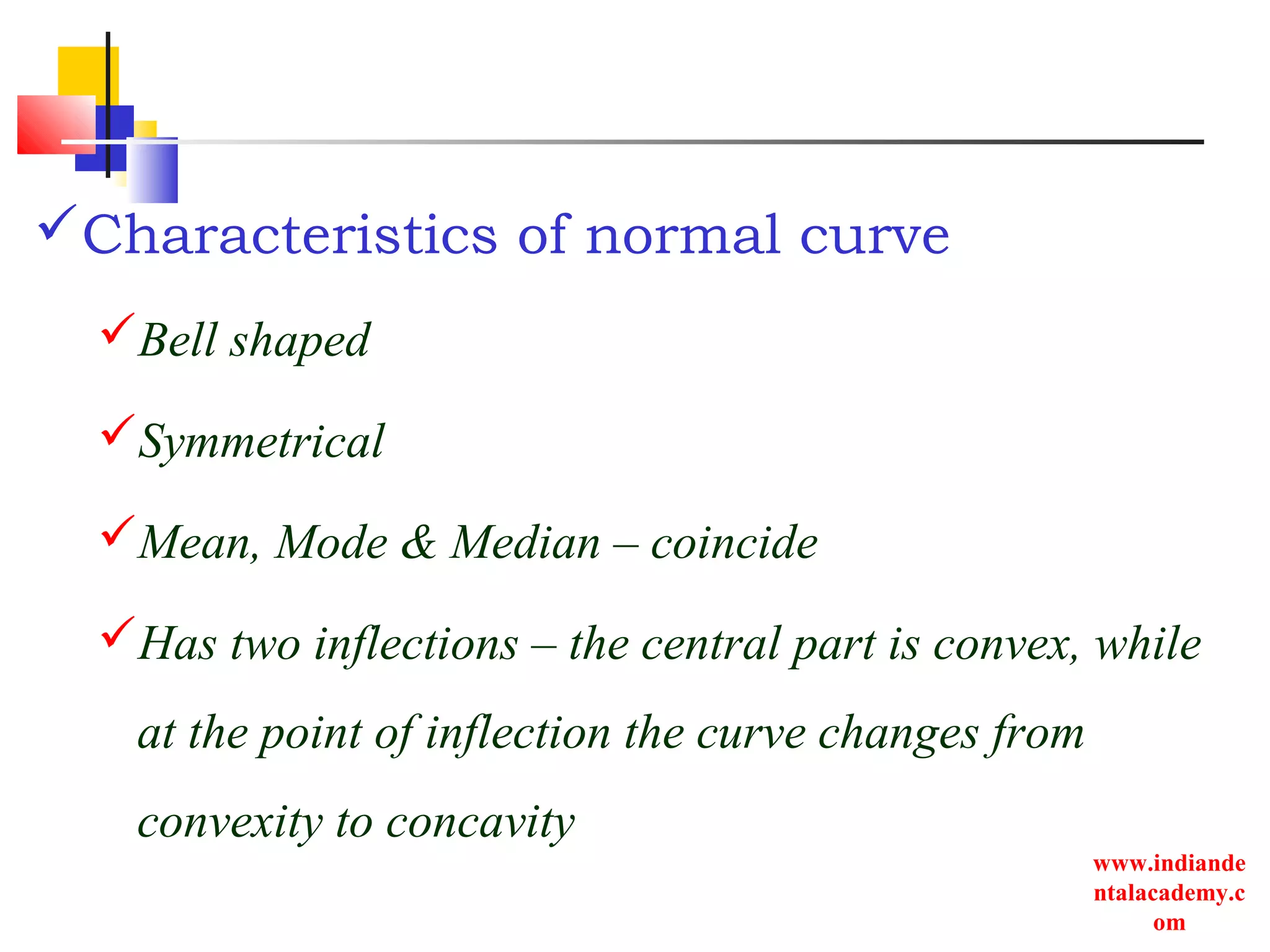 ✓Characteristics of normal curve

✓Bell shaped

✓Symmetrical

✓Mean, Mode & Median – coincide

✓Has two inflections – the central part is convex, while at the point of inflection the curve changes from convexity to concavity

www.indiandentalacademy.com